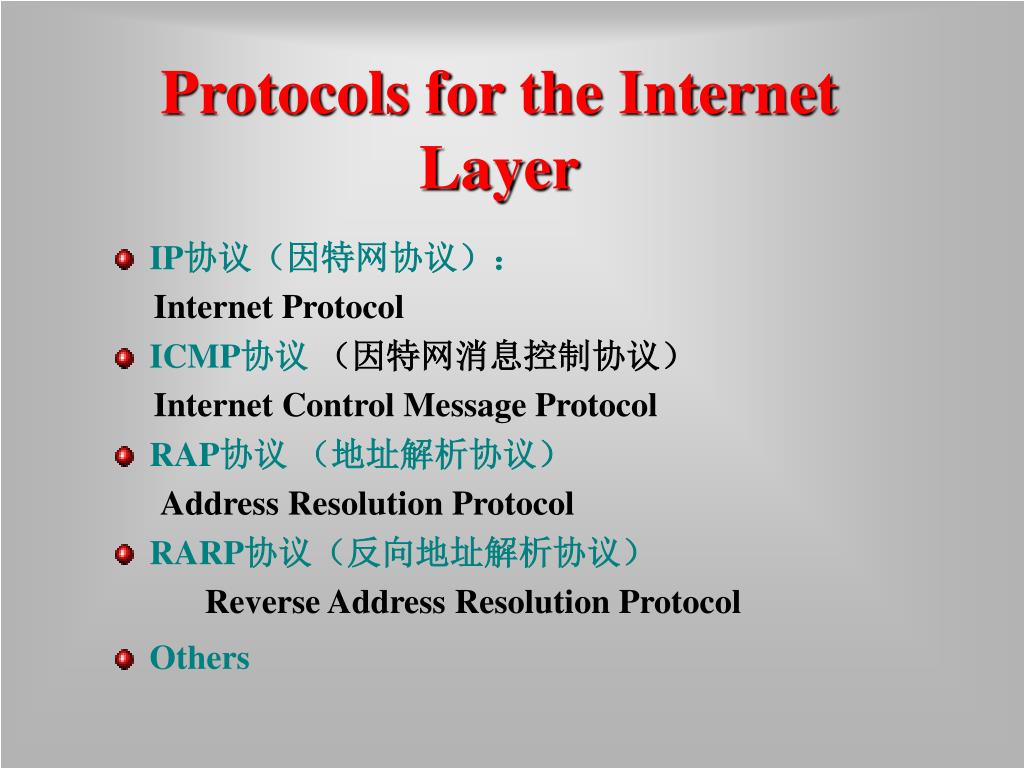 Protocols for the Internet Layer

IP协议（因特网协议）：
Internet Protocol

ICMP协议 （因特网消息控制协议）
Internet Control Message Protocol

RAP协议 （地址解析协议）
Address Resolution Protocol

RARP协议（反向地址解析协议）
Reverse Address Resolution Protocol

Others